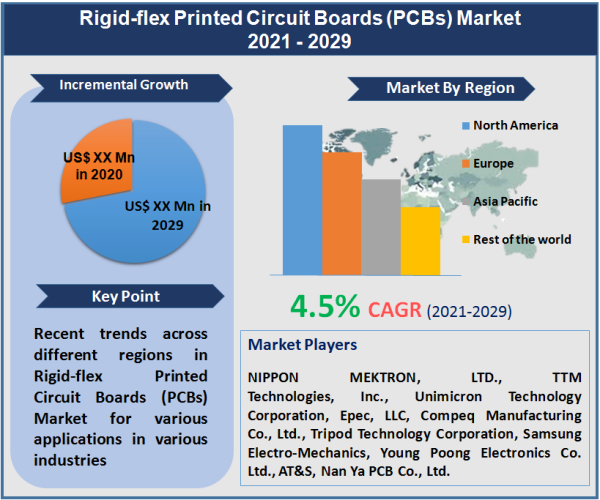 Rigid-flex Printed Circuit Boards (PCBs) Market 2021 - 2029

Incremental Growth

US$ XX Mn in 2020

US$ XX Mn in 2029

Key Point

Recent trends across different regions in Rigid-flex Printed Circuit Boards (PCBs) Market for various applications in various industries

Market By Region

North America

Europe

Asia Pacific

Rest of the world

4.5% CAGR (2021-2029)

Market Players

NIPPON MEKTRON, LTD., TTM Technologies, Inc., Unimicron Technology Corporation, Epec, LLC, Compeq Manufacturing Co., Ltd., Tripod Technology Corporation, Samsung Electro-Mechanics, Young Poong Electronics Co. Ltd., AT&S, Nan Ya PCB Co., Ltd.